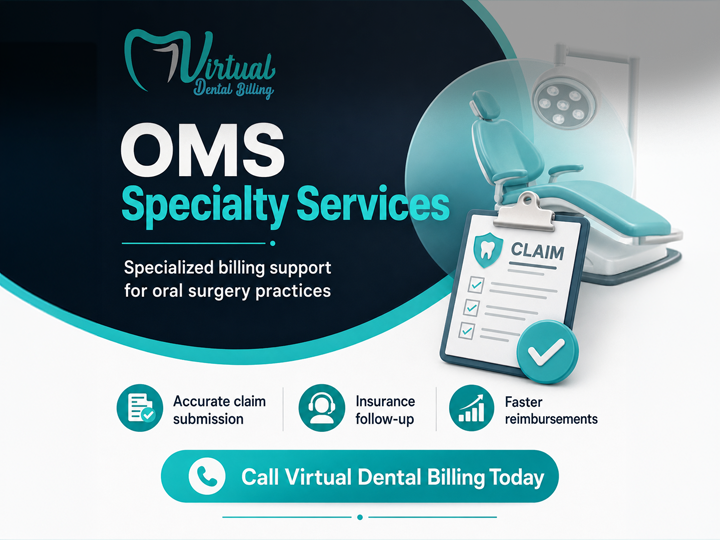 Virtual
Dental Billing

OMS
Specialty Services

Specialized billing support for oral surgery practices

CLAIM

Accurate claim submission

Insurance follow-up

Faster reimbursements

Call Virtual Dental Billing Today